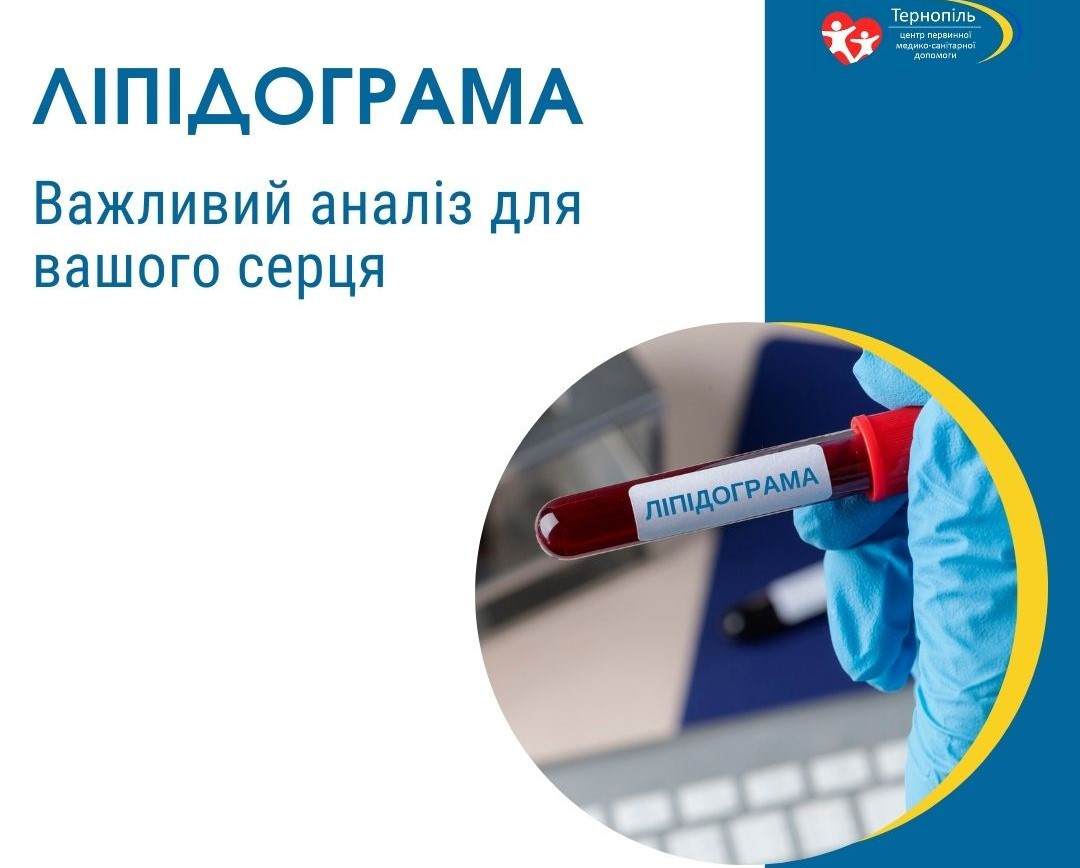 Тернопіль
центр первинної медико-санітарної допомоги

ЛІПІДОГРАМА

Важливий аналіз для вашого серця

ЛІПІДОГРАМА